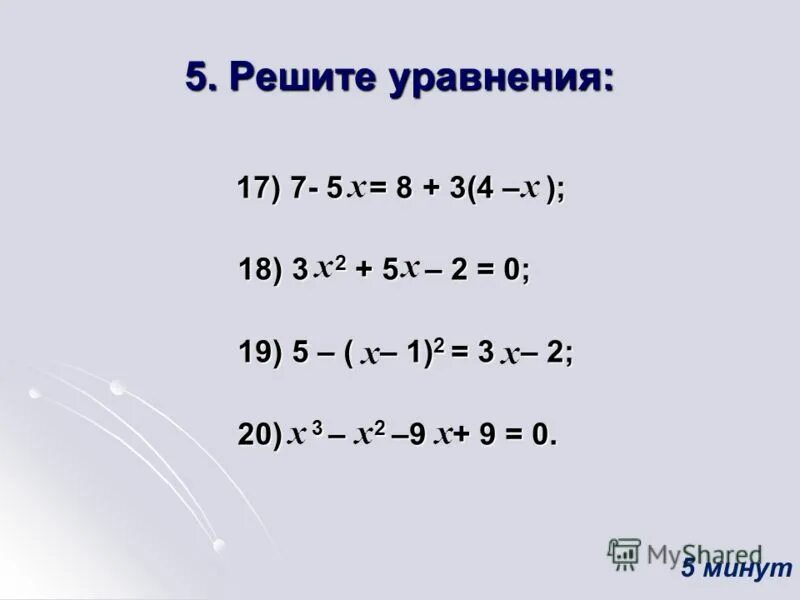 5. Решите уравнения:

17) $7 - 5x = 8 + 3(4 - x)$;

18) $3x^2 + 5x - 2 = 0$;

19) $5 - (x - 1)^2 = 3x - 2$;

20) $x^3 - x^2 - 9x + 9 = 0$.

MyShared

5 минут